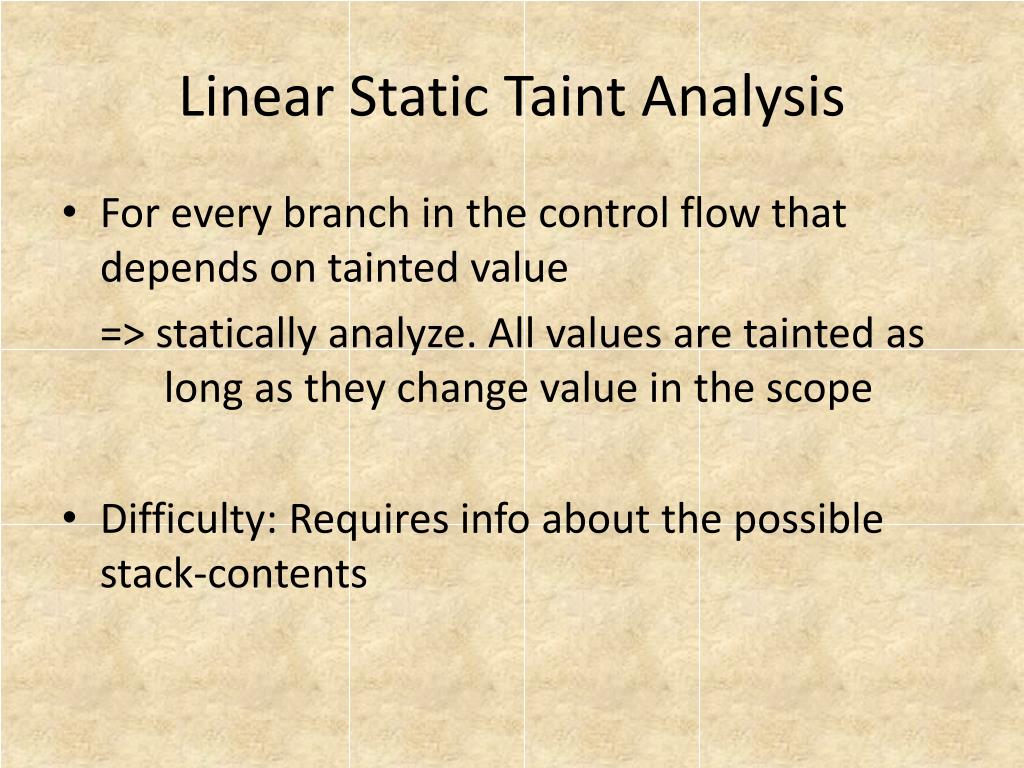 Linear Static Taint Analysis

• For every branch in the control flow that depends on tainted value

=> statically analyze. All values are tainted as long as they change value in the scope

• Difficulty: Requires info about the possible stack-contents